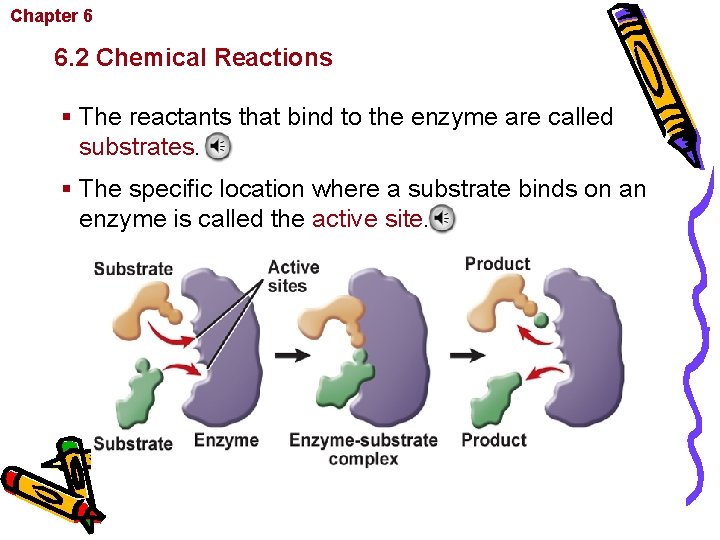 Chapter 6

6.2 Chemical Reactions

▪ The reactants that bind to the enzyme are called substrates.

▪ The specific location where a substrate binds on an enzyme is called the active site.

Substrate

Active sites

Product

Substrate

Enzyme

Enzyme-substrate complex

Product